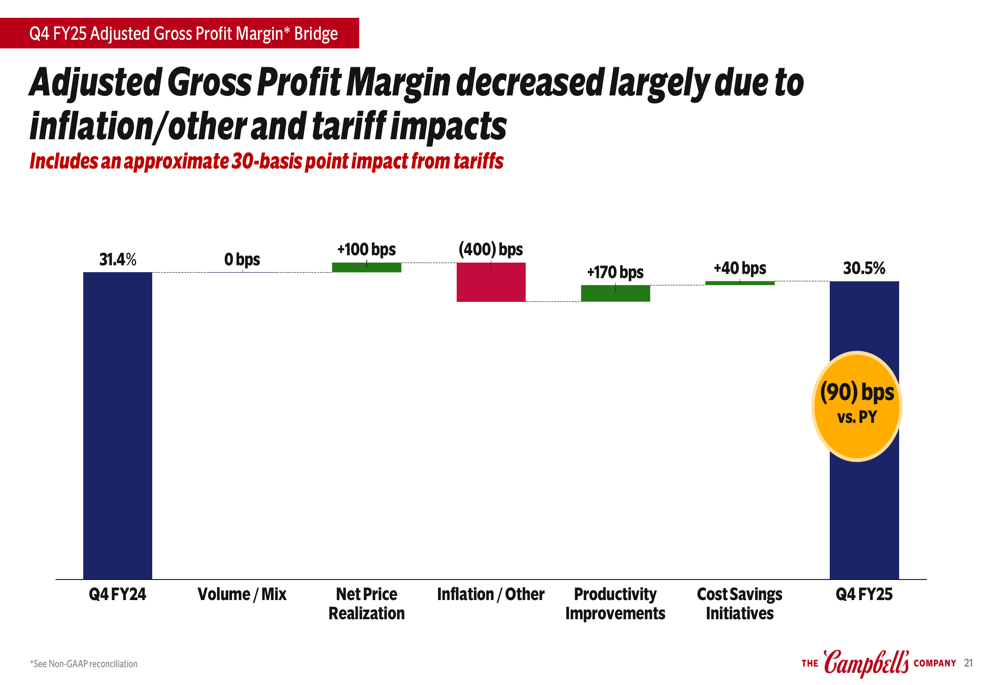 Q4 FY25 Adjusted Gross Profit Margin* Bridge

Adjusted Gross Profit Margin decreased largely due to inflation/other and tariff impacts

Includes an approximate 30-basis point impact from tariffs

31.4%

0 bps

+100 bps

(400) bps

+170 bps

+40 bps

30.5%

(90) bps vs. PY

Q4 FY24

Volume / Mix

Net Price Realization

Inflation / Other

Productivity Improvements

Cost Savings Initiatives

Q4 FY25

*See Non-GAAP reconciliation

THE Campbell's COMPANY 21